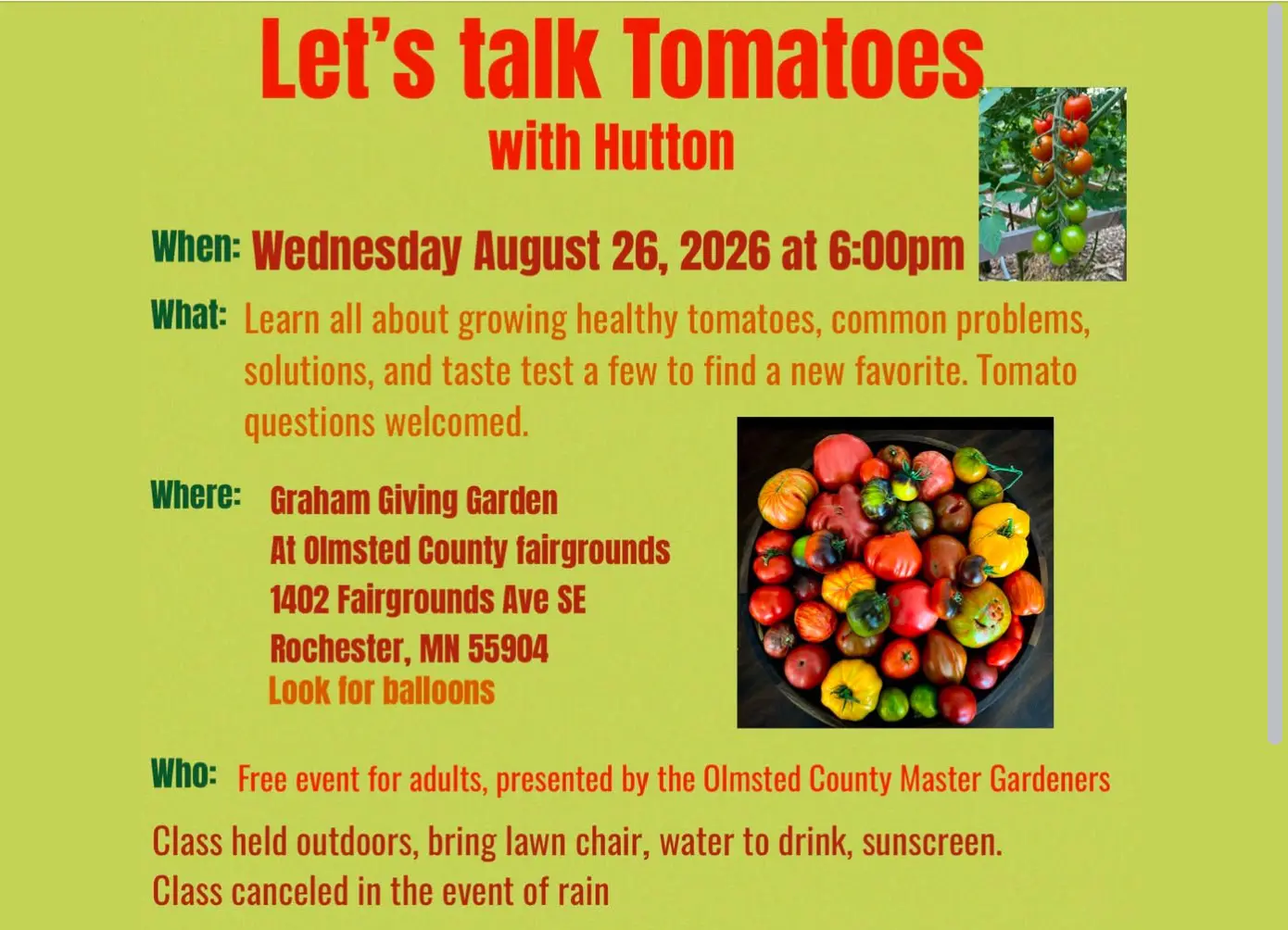 Let's talk Tomatoes
with Hutton

When: Wednesday August 26, 2026 at 6:00pm

What: Learn all about growing healthy tomatoes, common problems, solutions, and taste test a few to find a new favorite. Tomato questions welcomed.

Where: Graham Giving Garden
At Olmsted County fairgrounds
1402 Fairgrounds Ave SE
Rochester, MN 55904
Look for balloons

Who: Free event for adults, presented by the Olmsted County Master Gardeners

Class held outdoors, bring lawn chair, water to drink, sunscreen.
Class canceled in the event of rain